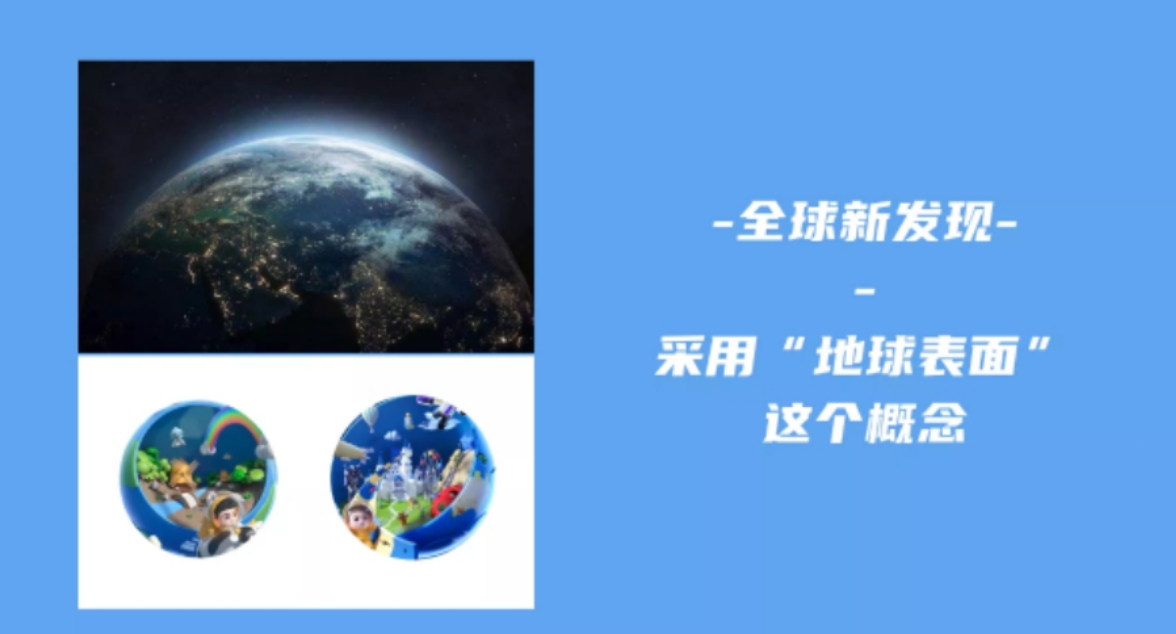 -全球新发现-

-

采用“地球表面”这个概念